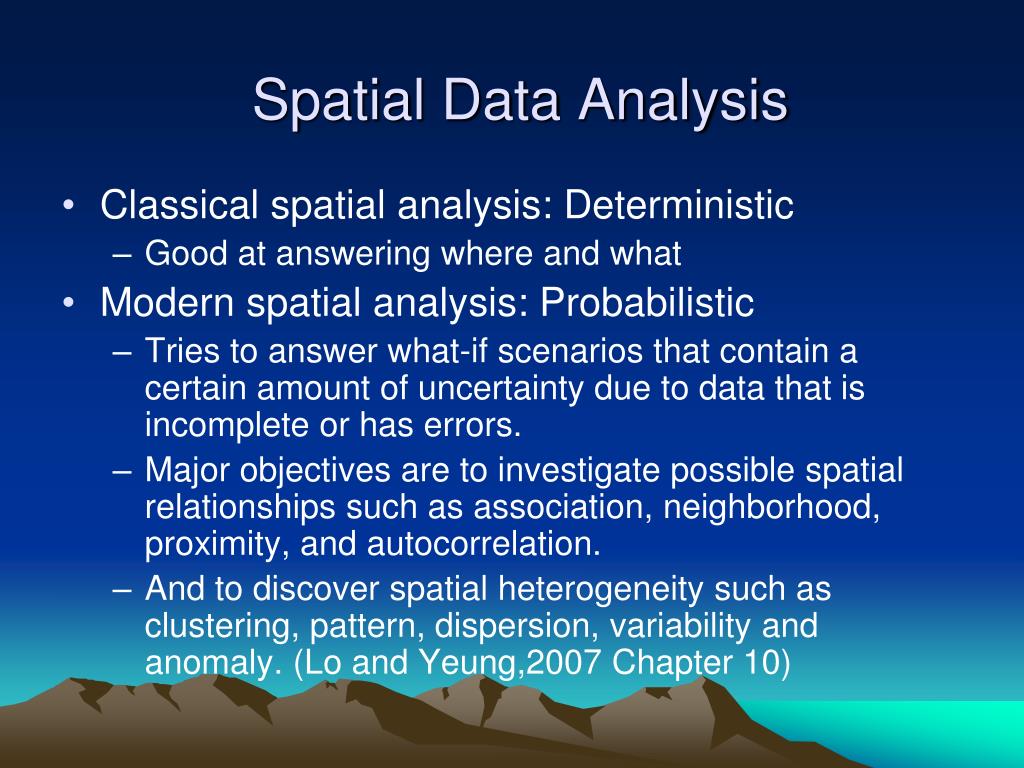 Spatial Data Analysis

• Classical spatial analysis: Deterministic
– Good at answering where and what

• Modern spatial analysis: Probabilistic
– Tries to answer what-if scenarios that contain a certain amount of uncertainty due to data that is incomplete or has errors.
– Major objectives are to investigate possible spatial relationships such as association, neighborhood, proximity, and autocorrelation.
– And to discover spatial heterogeneity such as clustering, pattern, dispersion, variability and anomaly. (Lo and Yeung,2007 Chapter 10)